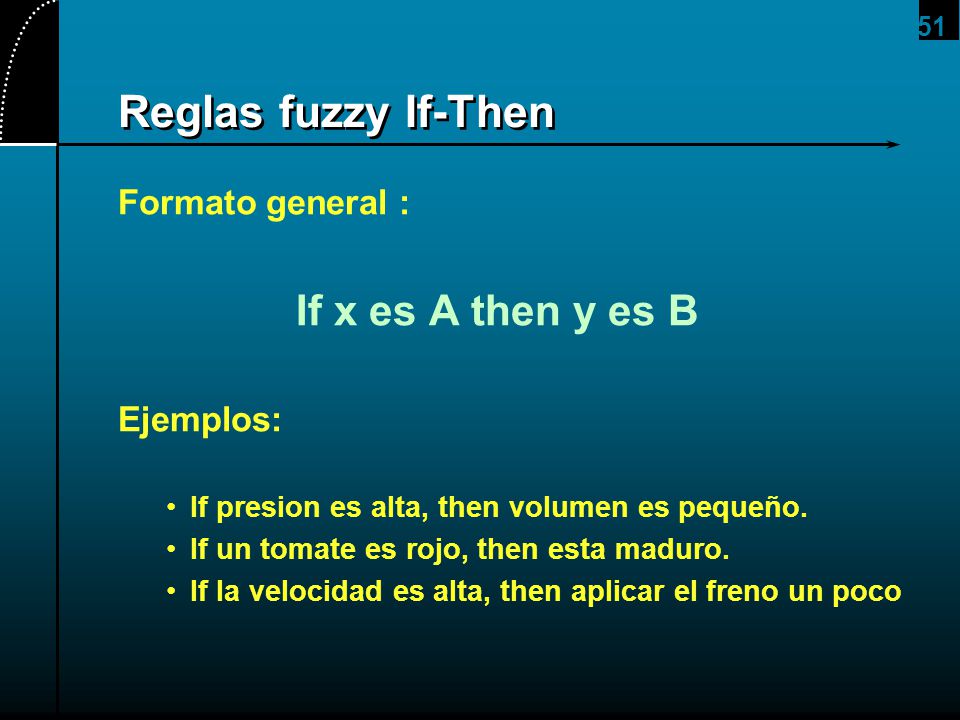 51

Reglas fuzzy If-Then

Formato general :

If x es A then y es B

Ejemplos:

• If presion es alta, then volumen es pequeño.
• If un tomate es rojo, then esta maduro.
• If la velocidad es alta, then aplicar el freno un poco